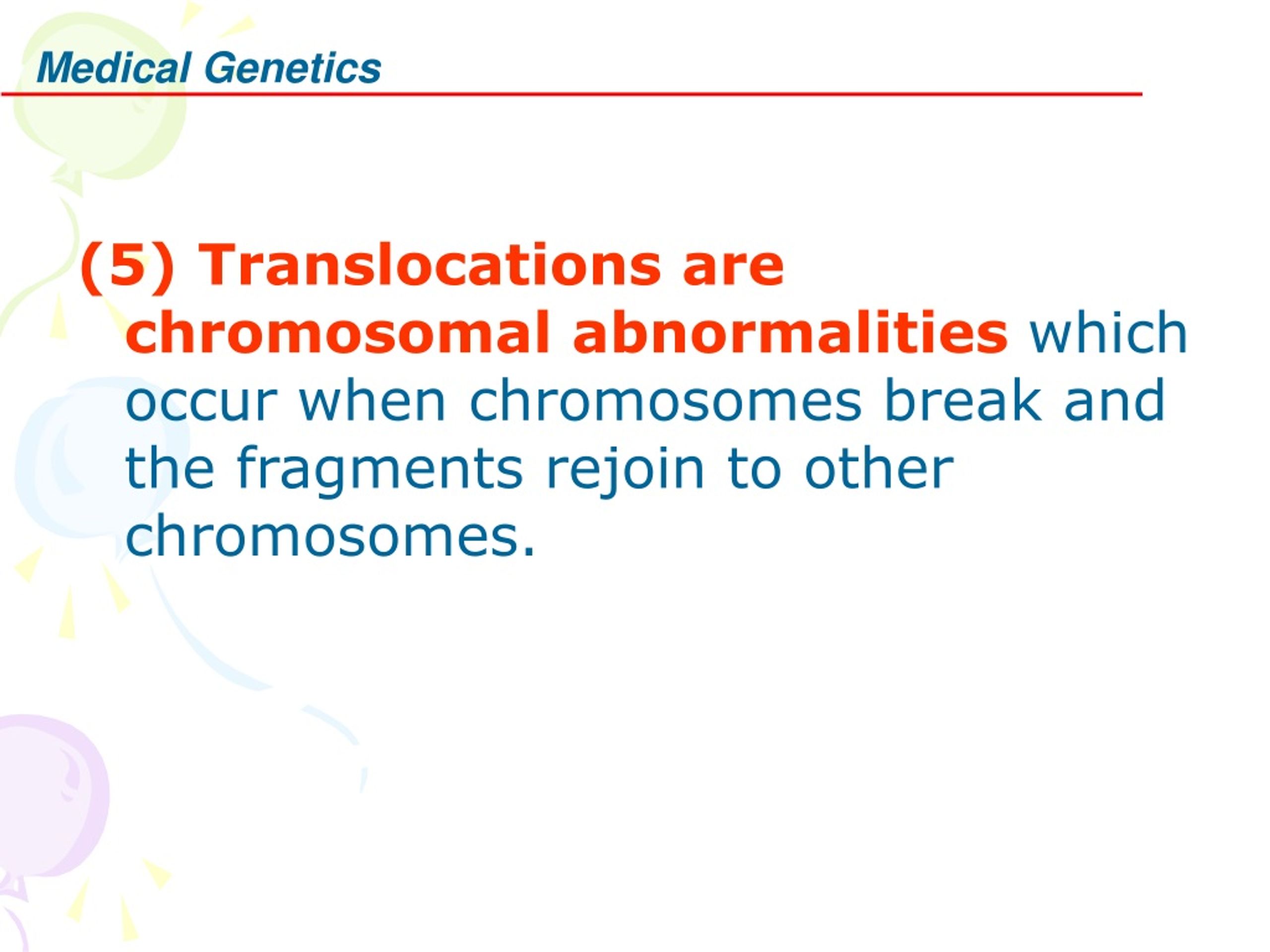 Medical Genetics

(5) Translocations are chromosomal abnormalities which occur when chromosomes break and the fragments rejoin to other chromosomes.